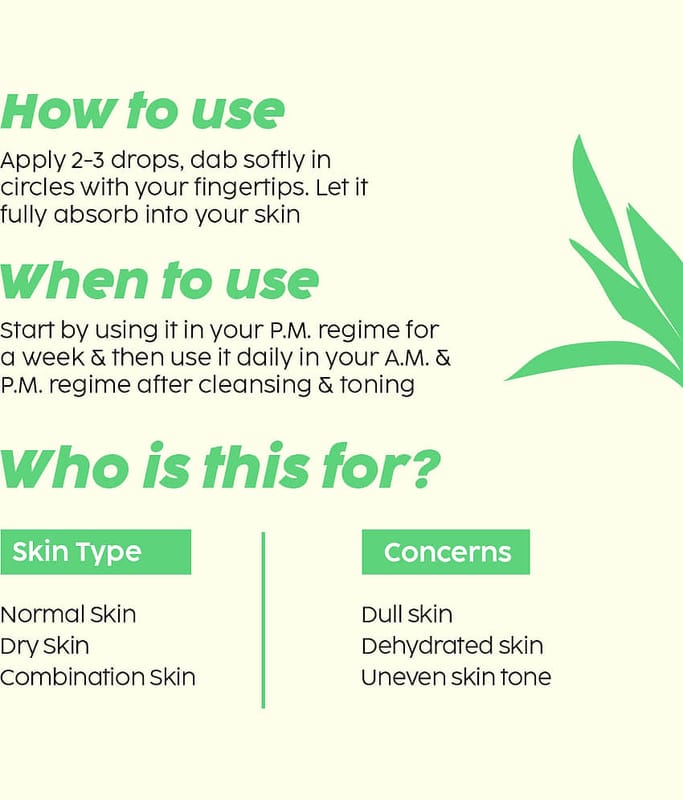 How to use

Apply 2-3 drops, dab softly in circles with your fingertips. Let it fully absorb into your skin

When to use

Start by using it in your P.M. regime for a week & then use it daily in your A.M. & P.M. regime after cleansing & toning

Who is this for?

Skin Type

Normal Skin
Dry Skin
Combination Skin

Concerns

Dull skin
Dehydrated skin
Uneven skin tone